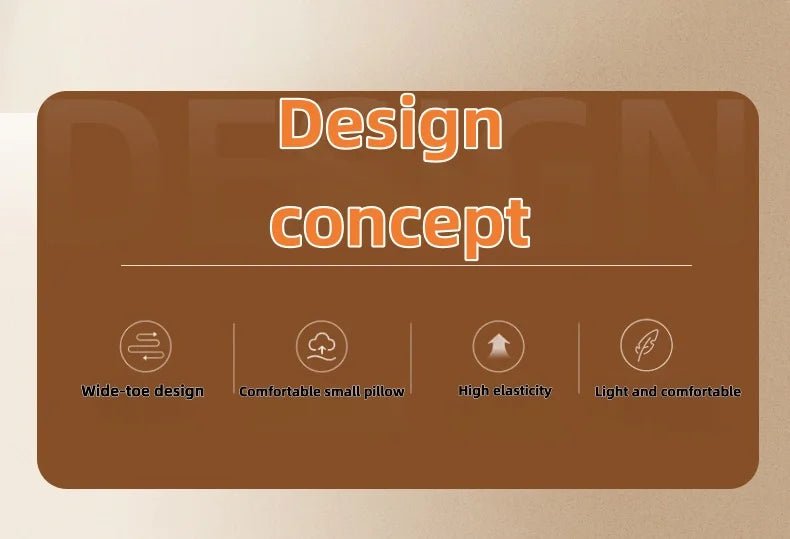 DESIGN

Design concept

Wide-toe design

Comfortable small pillow

High elasticity

Light and comfortable